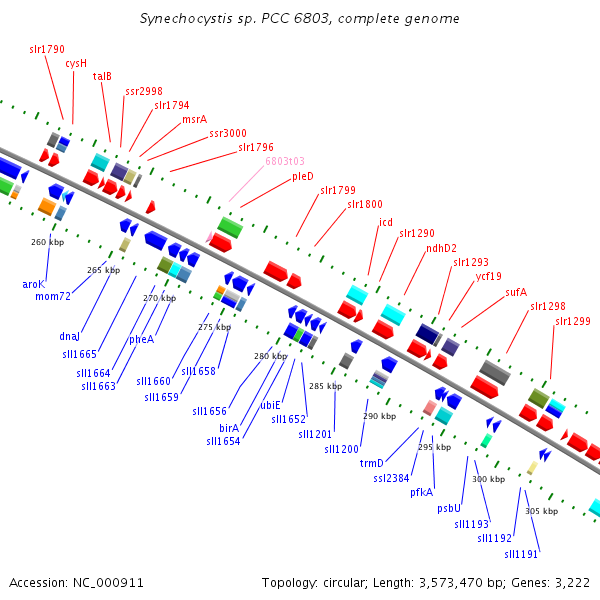 Synechocystis sp. PCC 6803, complete genome

slr1790
cysH
talB
ssr2998
slr1794
msrA
ssr3000
slr1796
6803t03
pleD
slr1799
slr1800
icd
slr1290
ndhD2
slr1293
ycf19
sufA
slr1298
slr1299

260 kbp
265 kbp
270 kbp
275 kbp
280 kbp
285 kbp
290 kbp
295 kbp
300 kbp
305 kbp

aroK
mom72
dnaJ
sll1665
sll1664
sll1663
pheA
sll1660
sll1659
sll1658
sll1656
birA
sll1654
ubiE
sll1652
sll1201
sll1200
trmD
ssl2384
pfkA
psbU
sll1193
sll1192
sll1191

Accession: NC_000911

Topology: circular; Length: 3,573,470 bp; Genes: 3,222